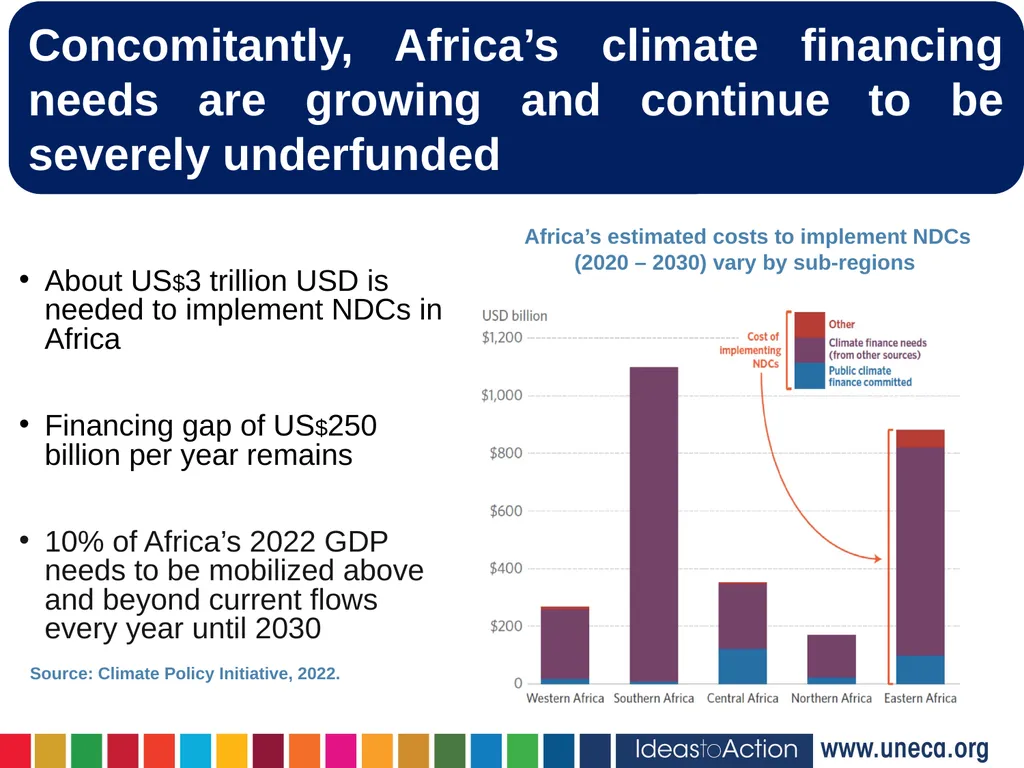 Concomitantly, Africa's climate financing needs are growing and continue to be severely underfunded

• About US$3 trillion USD is needed to implement NDCs in Africa

• Financing gap of US$250 billion per year remains

• 10% of Africa's 2022 GDP needs to be mobilized above and beyond current flows every year until 2030

Source: Climate Policy Initiative, 2022.

Africa's estimated costs to implement NDCs (2020 – 2030) vary by sub-regions

USD billion
$1,200
$1,000
$800
$600
$400
$200
0

Cost of implementing NDCs

Other
Climate finance needs (from other sources)
Public climate finance committed

Western Africa
Southern Africa
Central Africa
Northern Africa
Eastern Africa

IdeastoAction
www.uneca.org